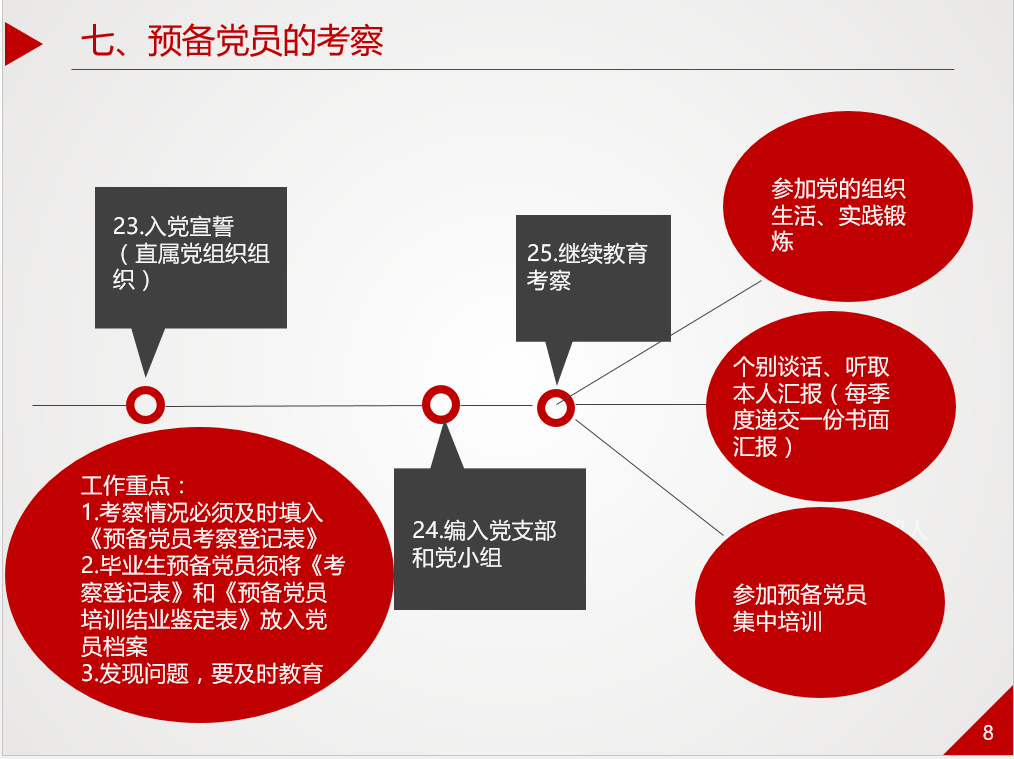 七、预备党员的考察

23.入党宣誓（直属党组织组织）

25.继续教育考察

参加党的组织生活、实践锻炼

个别谈话、听取本人汇报（每季度递交一份书面汇报）

工作重点：
1.考察情况必须及时填入《预备党员考察登记表》
2.毕业生预备党员须将《考察登记表》和《预备党员培训结业鉴定表》放入党员档案
3.发现问题，要及时教育

24.编入党支部和党小组

参加预备党员集中培训

8